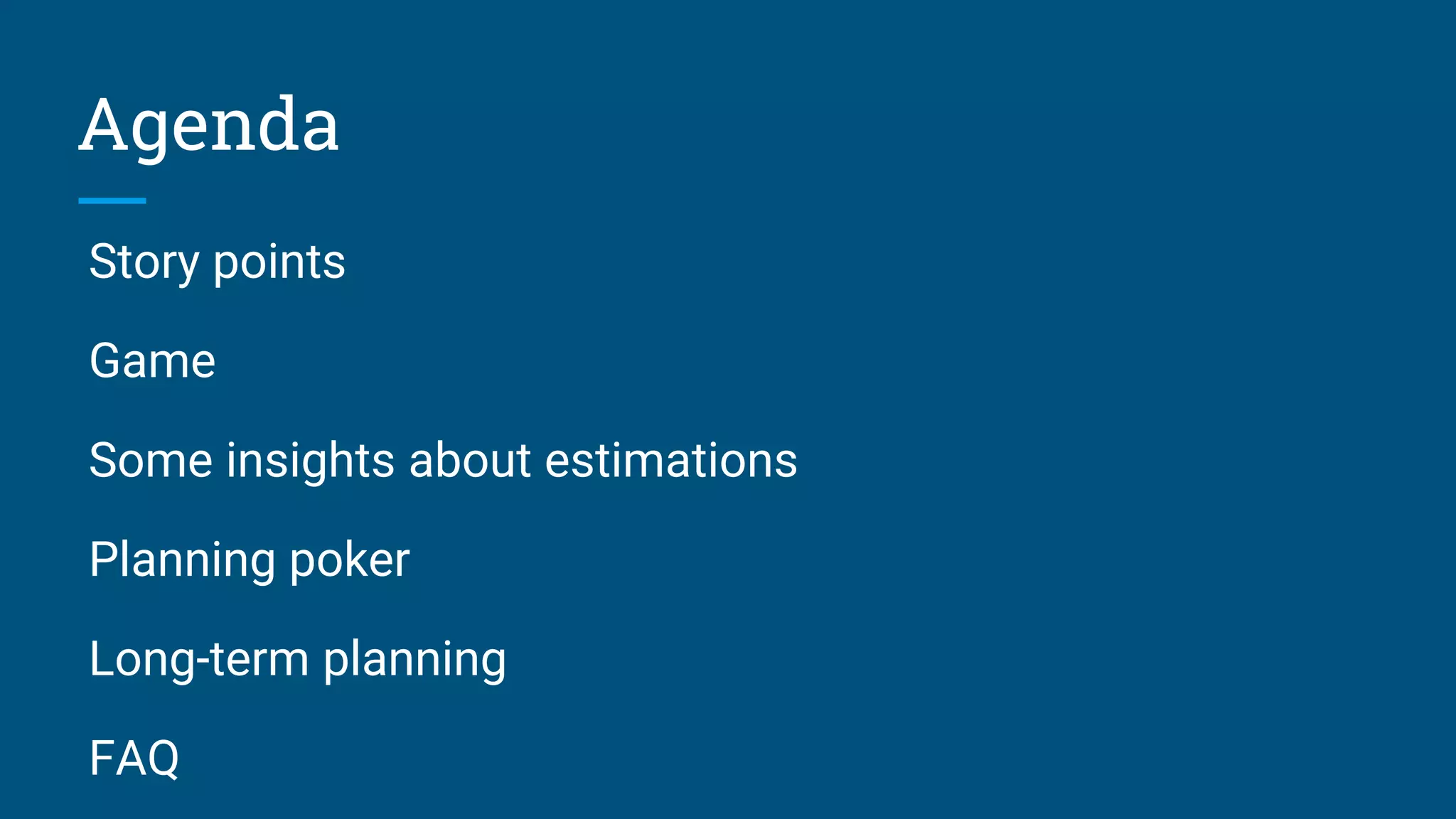 Agenda

Story points

Game

Some insights about estimations

Planning poker

Long-term planning

FAQ